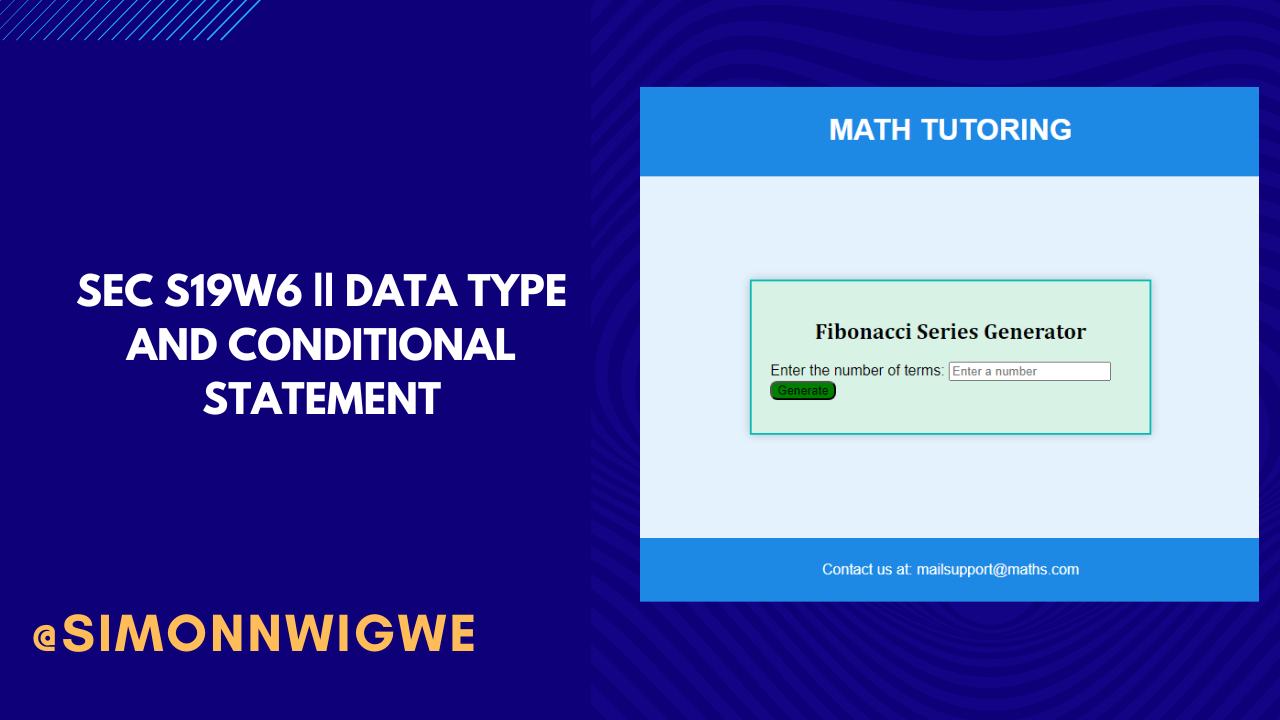 SEC S19W6 || DATA TYPE AND CONDITIONAL STATEMENT

@SIMONNWIGWE

MATH TUTORING

Fibonacci Series Generator

Enter the number of terms: Enter a number

Generate

Contact us at: mailsupport@maths.com